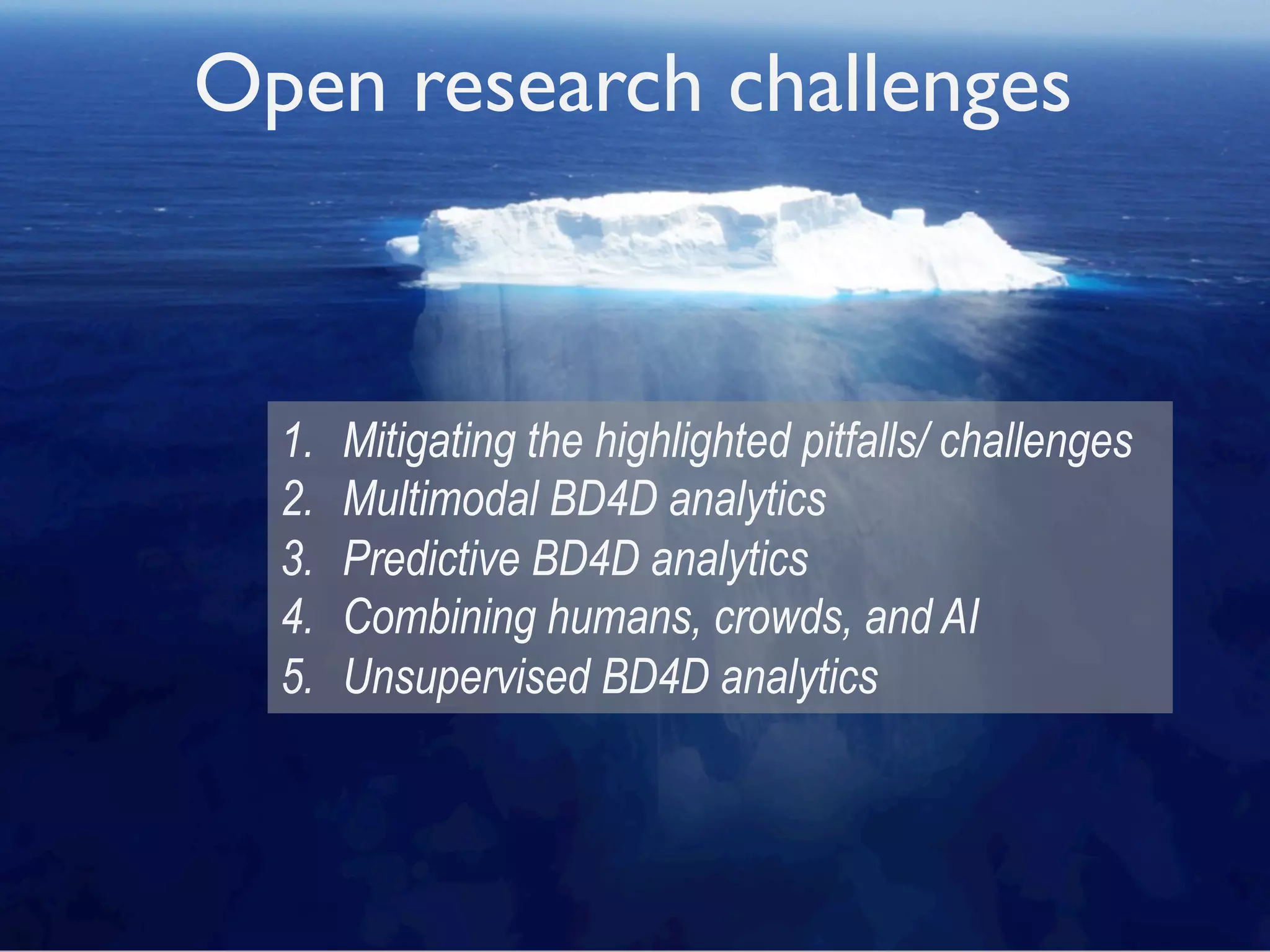 Open research challenges

1. Mitigating the highlighted pitfalls/ challenges
2. Multimodal BD4D analytics
3. Predictive BD4D analytics
4. Combining humans, crowds, and AI
5. Unsupervised BD4D analytics